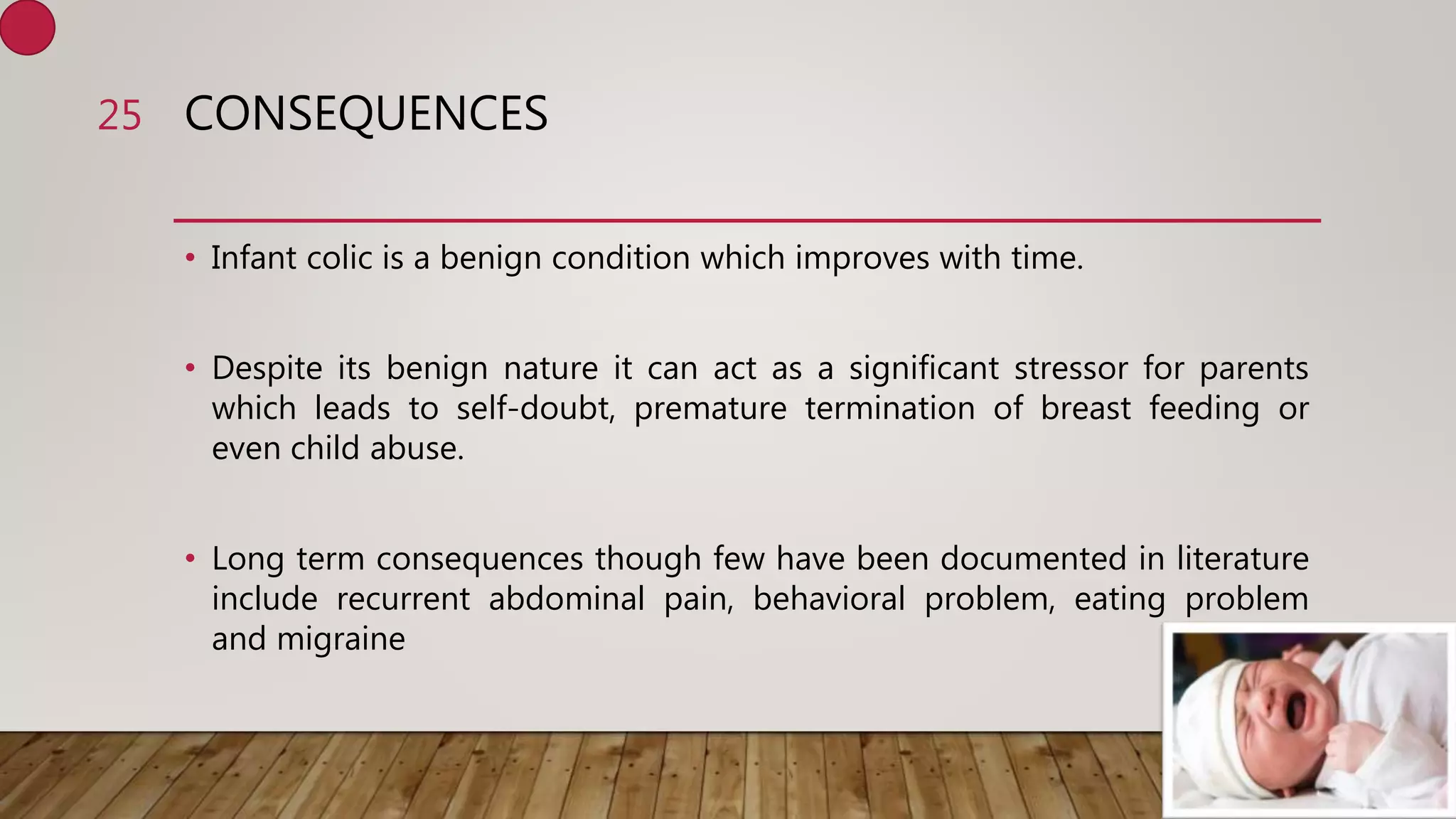 25 CONSEQUENCES

• Infant colic is a benign condition which improves with time.

• Despite its benign nature it can act as a significant stressor for parents which leads to self-doubt, premature termination of breast feeding or even child abuse.

• Long term consequences though few have been documented in literature include recurrent abdominal pain, behavioral problem, eating problem and migraine